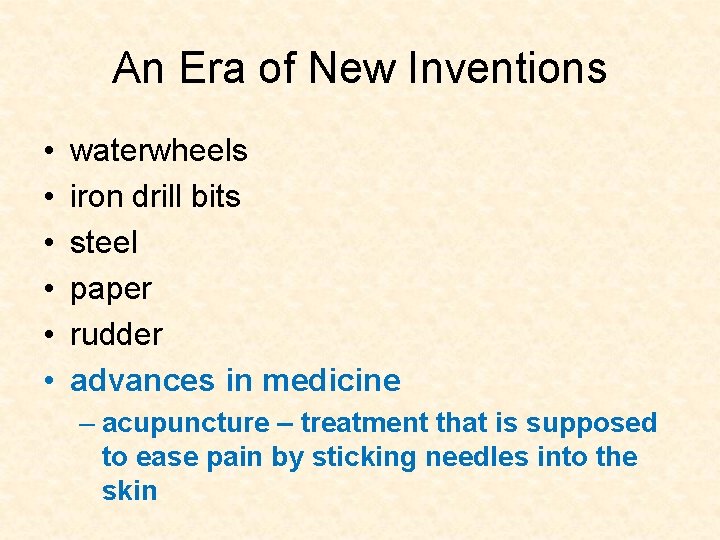 An Era of New Inventions

• waterwheels
• iron drill bits
• steel
• paper
• rudder
• advances in medicine
– acupuncture – treatment that is supposed to ease pain by sticking needles into the skin